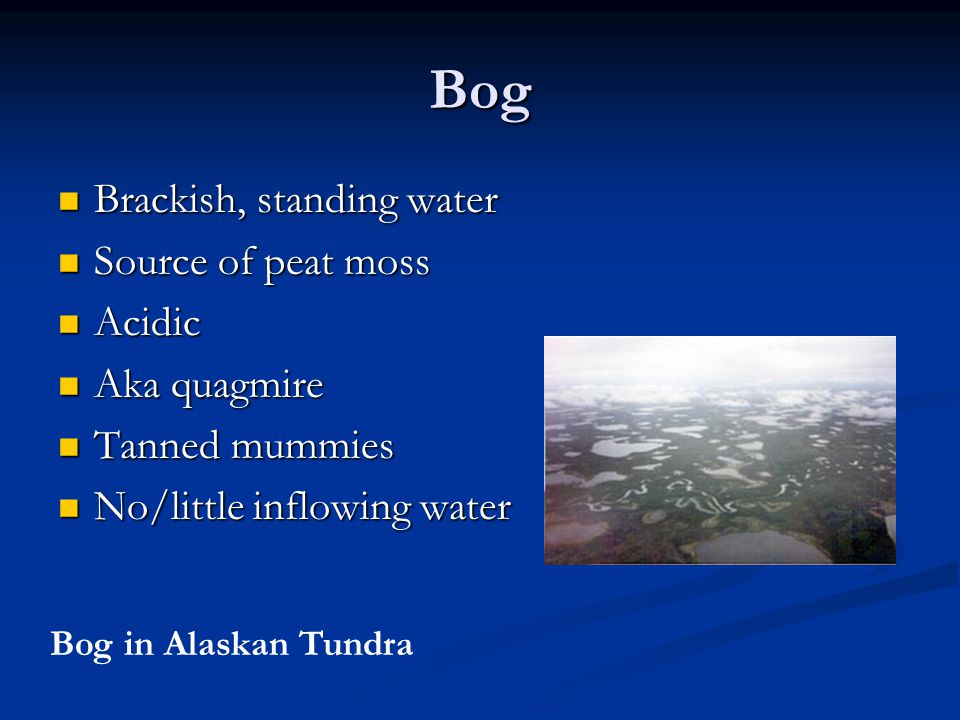 Bog

- Brackish, standing water
- Source of peat moss
- Acidic
- Aka quagmire
- Tanned mummies
- No/little inflowing water

Bog in Alaskan Tundra